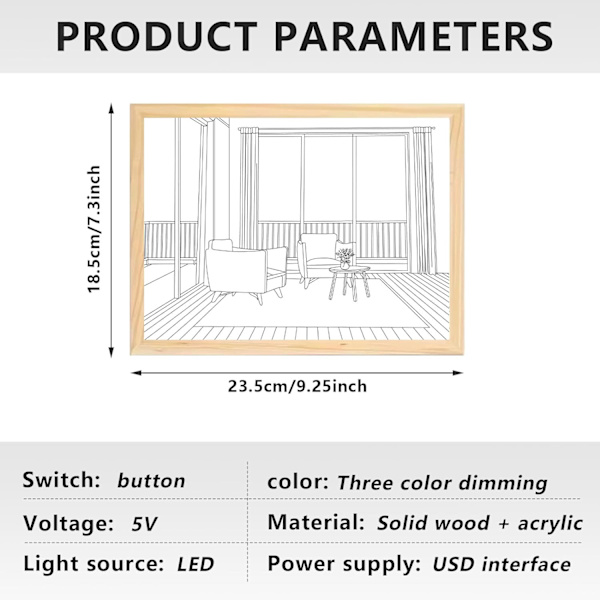 PRODUCT PARAMETERS

18.5cm/7.3inch

23.5cm/9.25inch

| Switch: button | color: Three color dimming |
|---|---|
| Voltage: 5V | Material: Solid wood + acrylic |
| Light source: LED | Power supply: USD interface |